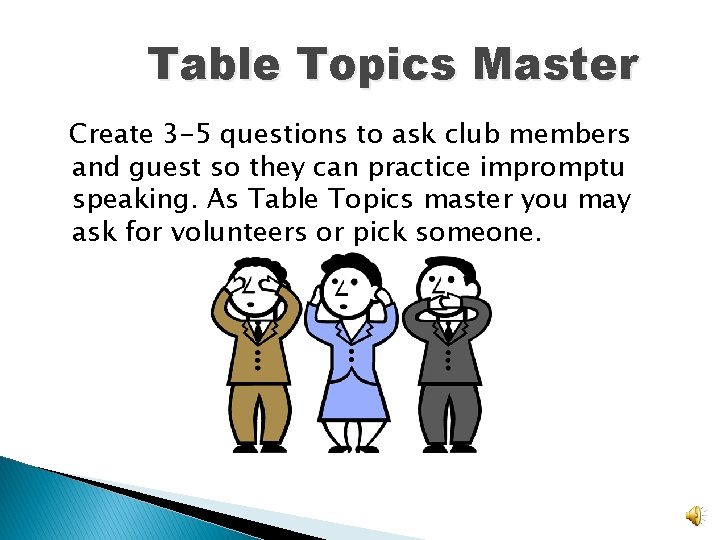 Table Topics Master

Create 3-5 questions to ask club members and guest so they can practice impromptu speaking. As Table Topics master you may ask for volunteers or pick someone.